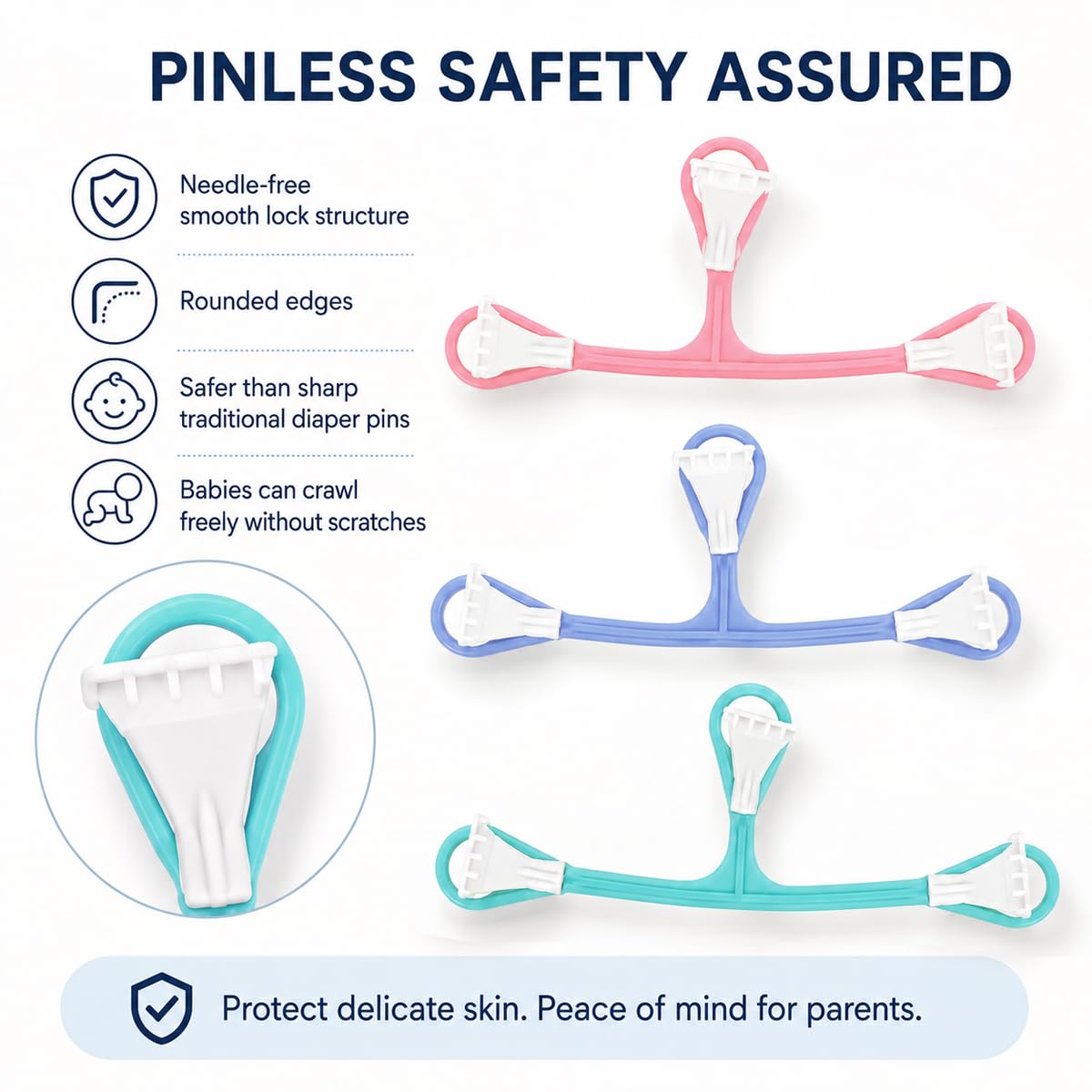 PINLESS SAFETY ASSURED

Needle-free smooth lock structure

Rounded edges

Safer than sharp traditional diaper pins

Babies can crawl freely without scratches

Protect delicate skin. Peace of mind for parents.